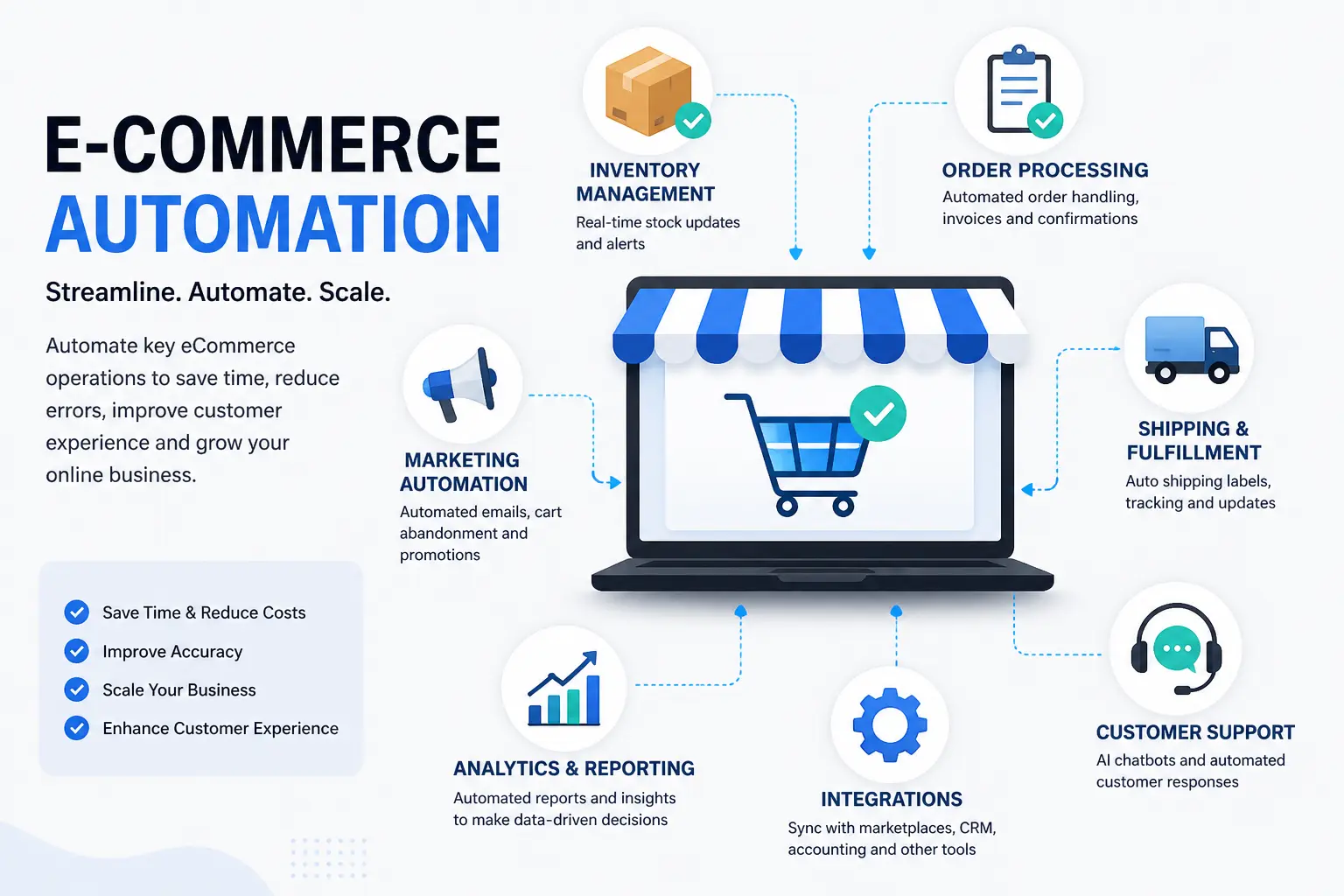 E-COMMERCE
AUTOMATION

Streamline. Automate. Scale.

Automate key eCommerce operations to save time, reduce errors, improve customer experience and grow your online business.

Save Time & Reduce Costs
Improve Accuracy
Scale Your Business
Enhance Customer Experience

INVENTORY MANAGEMENT
Real-time stock updates and alerts

ORDER PROCESSING
Automated order handling, invoices and confirmations

MARKETING AUTOMATION
Automated emails, cart abandonment and promotions

SHIPPING & FULFILLMENT
Auto shipping labels, tracking and updates

ANALYTICS & REPORTING
Automated reports and insights to make data-driven decisions

INTEGRATIONS
Sync with marketplaces, CRM, accounting and other tools

CUSTOMER SUPPORT
AI chatbots and automated customer responses